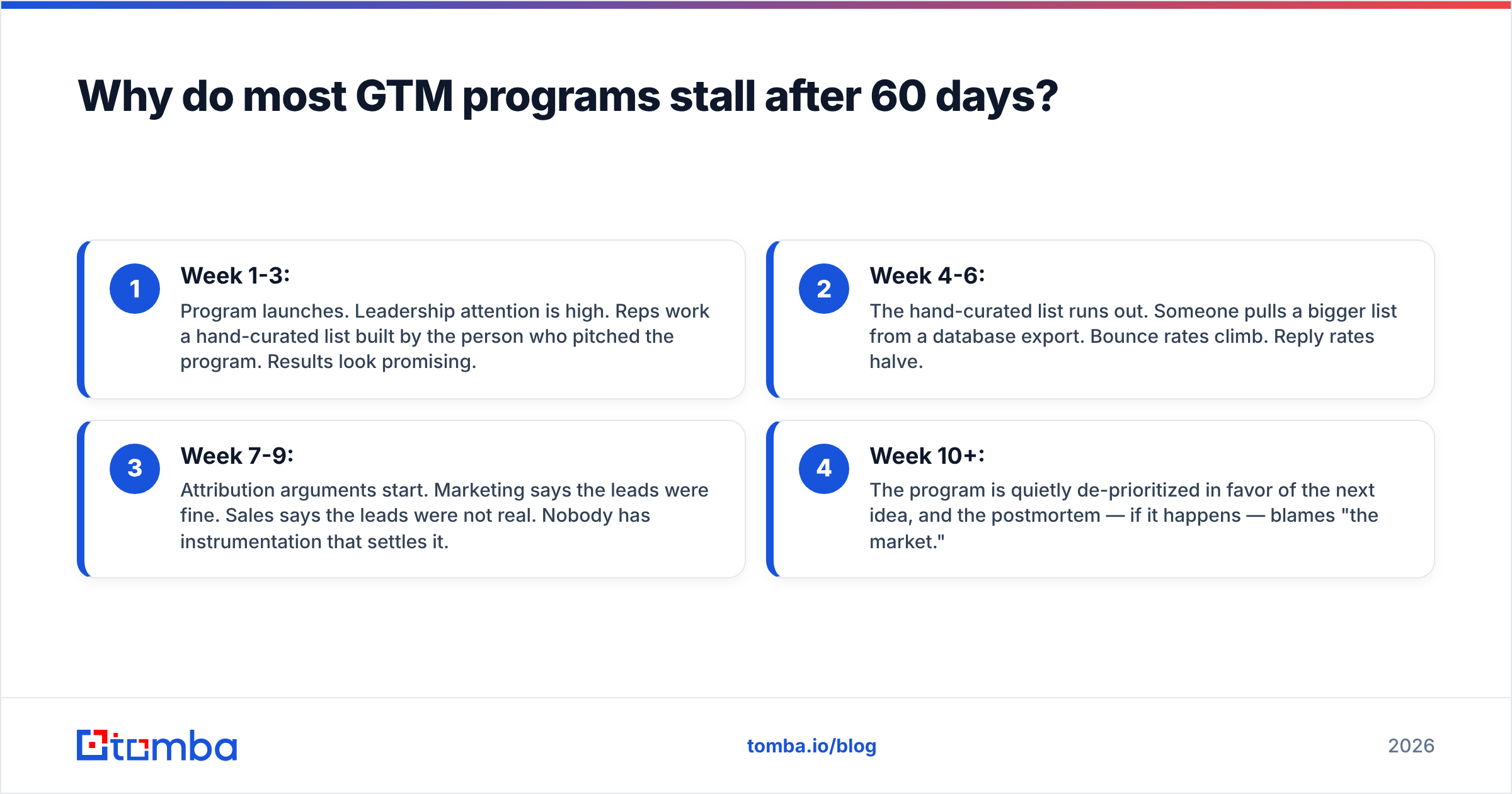 Why do most GTM programs stall after 60 days?

1
Week 1-3:
Program launches. Leadership attention is high. Reps work a hand-curated list built by the person who pitched the program. Results look promising.

2
Week 4-6:
The hand-curated list runs out. Someone pulls a bigger list from a database export. Bounce rates climb. Reply rates halve.

3
Week 7-9:
Attribution arguments start. Marketing says the leads were fine. Sales says the leads were not real. Nobody has instrumentation that settles it.

4
Week 10+:
The program is quietly de-prioritized in favor of the next idea, and the postmortem — if it happens — blames "the market."

tomba

tomba.io/blog

2026